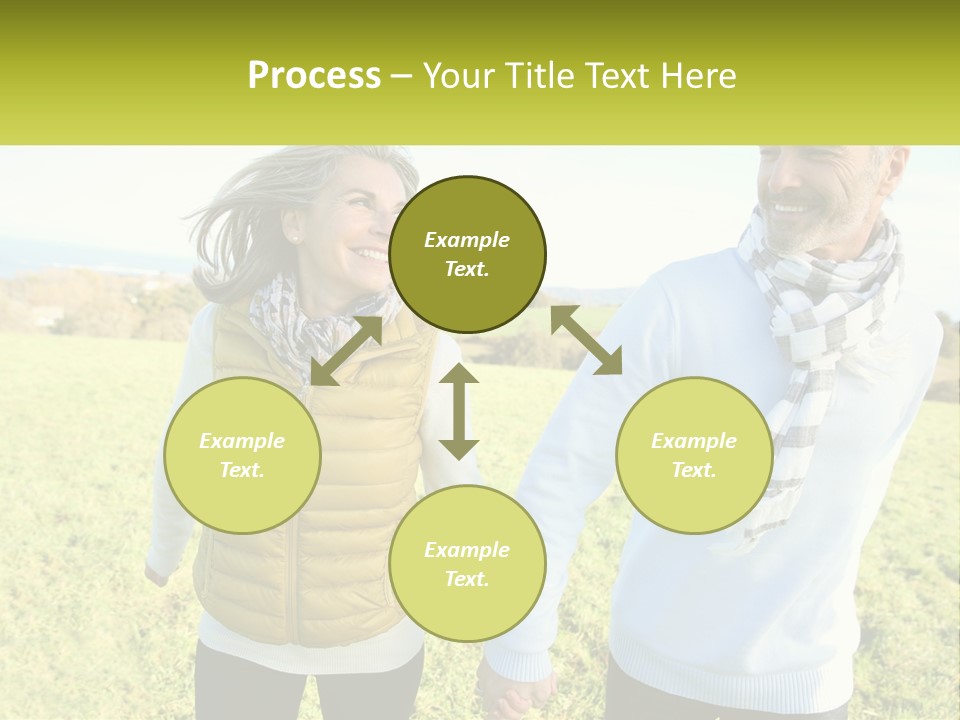 Process – Your Title Text Here

Example Text.

Example Text.

Example Text.

Example Text.